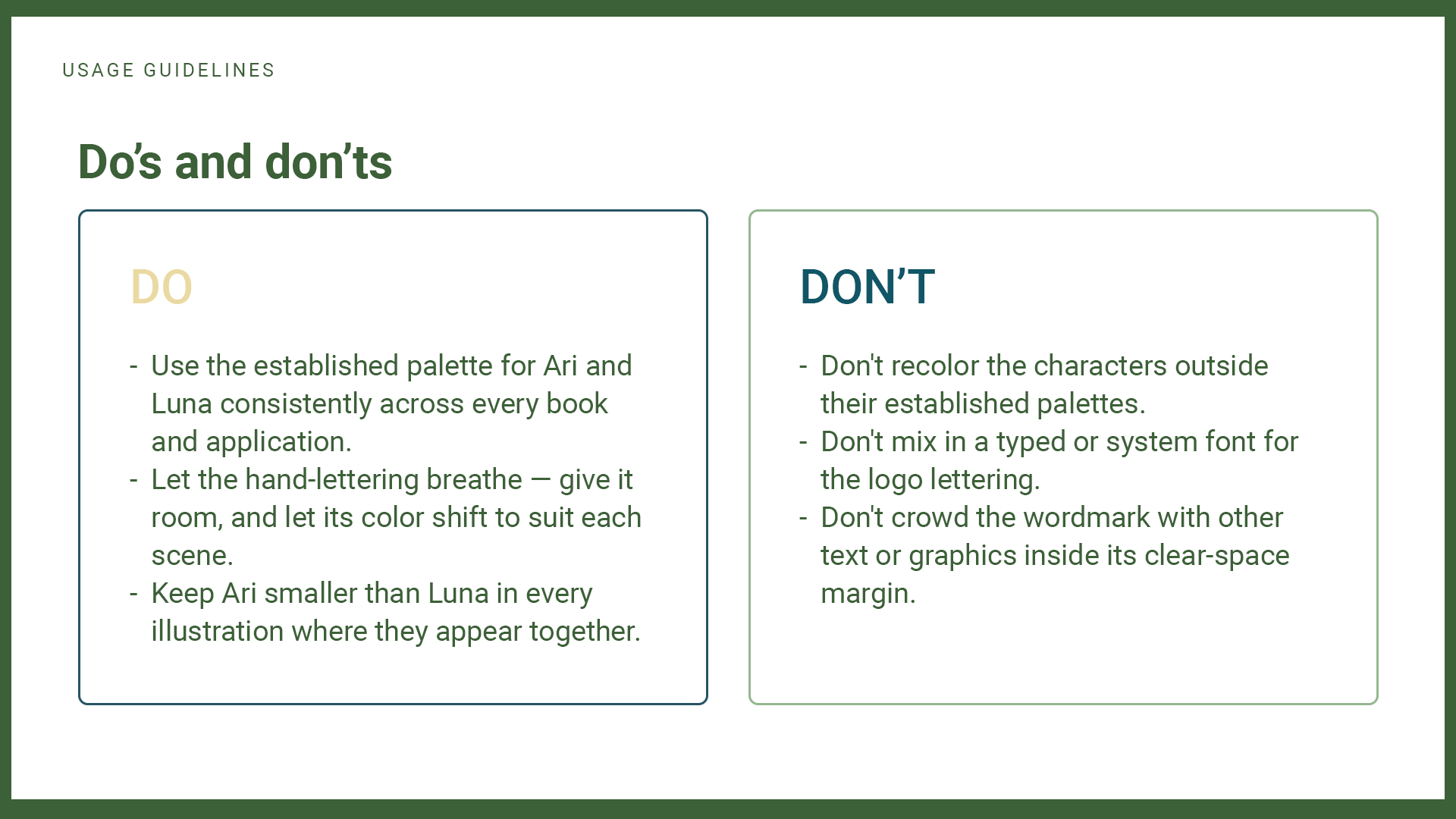 USAGE GUIDELINES

Do’s and don’ts

DO

- Use the established palette for Ari and Luna consistently across every book and application.
- Let the hand-lettering breathe — give it room, and let its color shift to suit each scene.
- Keep Ari smaller than Luna in every illustration where they appear together.

DON’T

- Don't recolor the characters outside their established palettes.
- Don't mix in a typed or system font for the logo lettering.
- Don't crowd the wordmark with other text or graphics inside its clear-space margin.